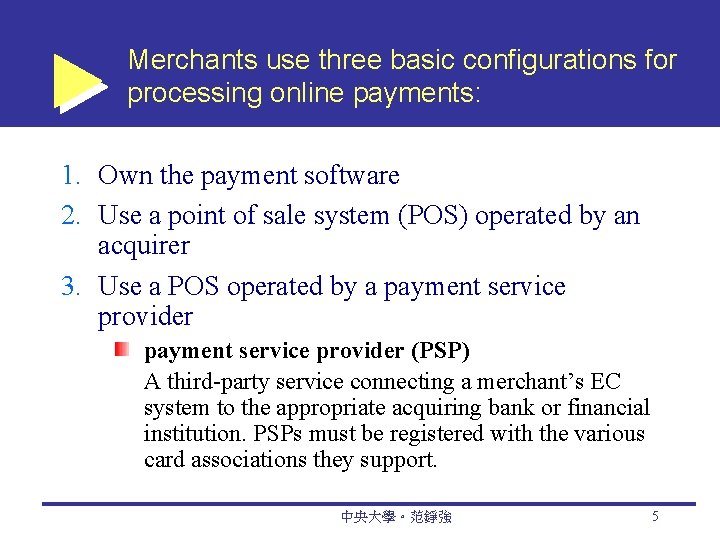 Merchants use three basic configurations for processing online payments:

1. Own the payment software
2. Use a point of sale system (POS) operated by an acquirer
3. Use a POS operated by a payment service provider

payment service provider (PSP)
A third-party service connecting a merchant's EC system to the appropriate acquiring bank or financial institution. PSPs must be registered with the various card associations they support.

中央大學。范錚強

5